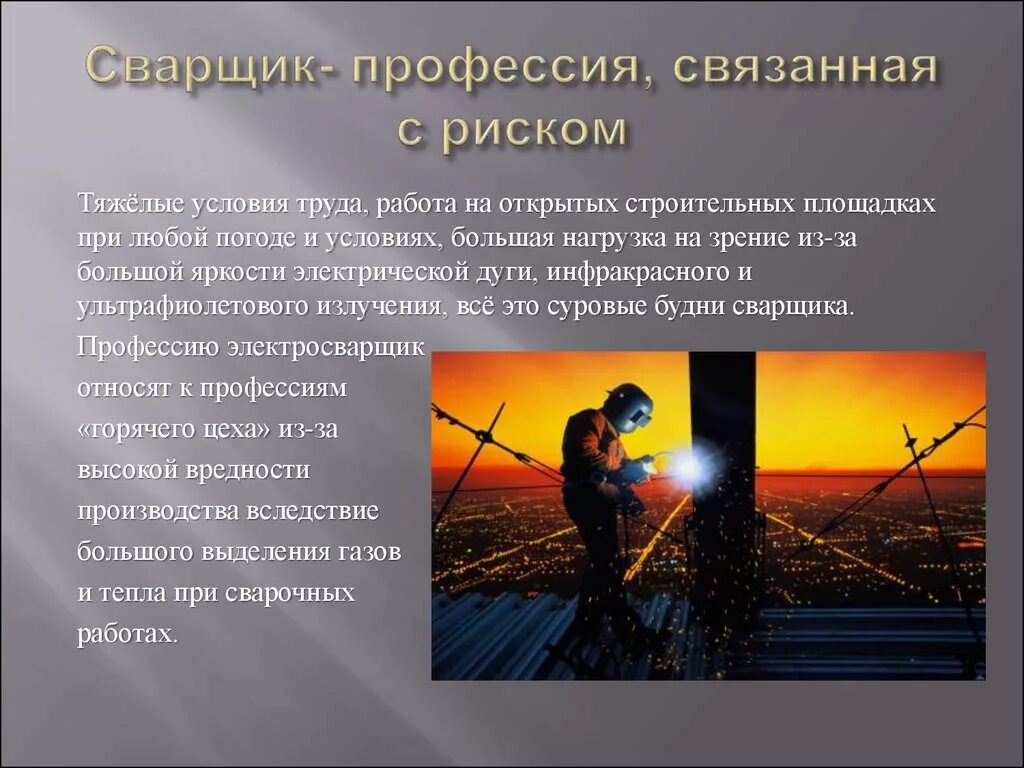 Сварщик- профессия, связанная с риском

Тяжёлые условия труда, работа на открытых строительных площадках при любой погоде и условиях, большая нагрузка на зрение из-за большой яркости электрической дуги, инфракрасного и ультрафиолетового излучения, всё это суровые будни сварщика.

Профессию электросварщик относят к профессиям «горячего цеха» из-за высокой вредности производства вследствие большого выделения газов и тепла при сварочных работах.